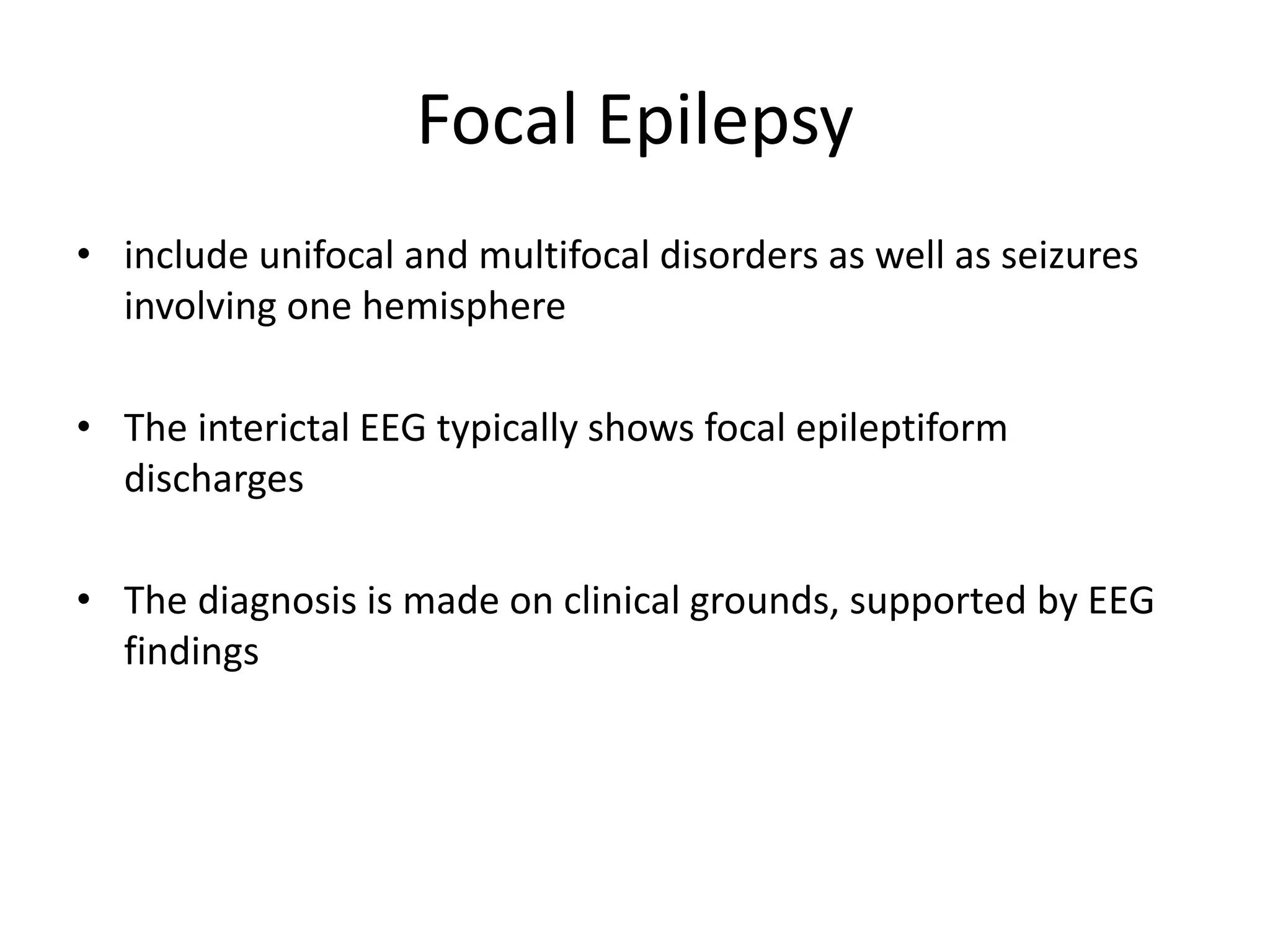 Focal Epilepsy

• include unifocal and multifocal disorders as well as seizures involving one hemisphere

• The interictal EEG typically shows focal epileptiform discharges

• The diagnosis is made on clinical grounds, supported by EEG findings